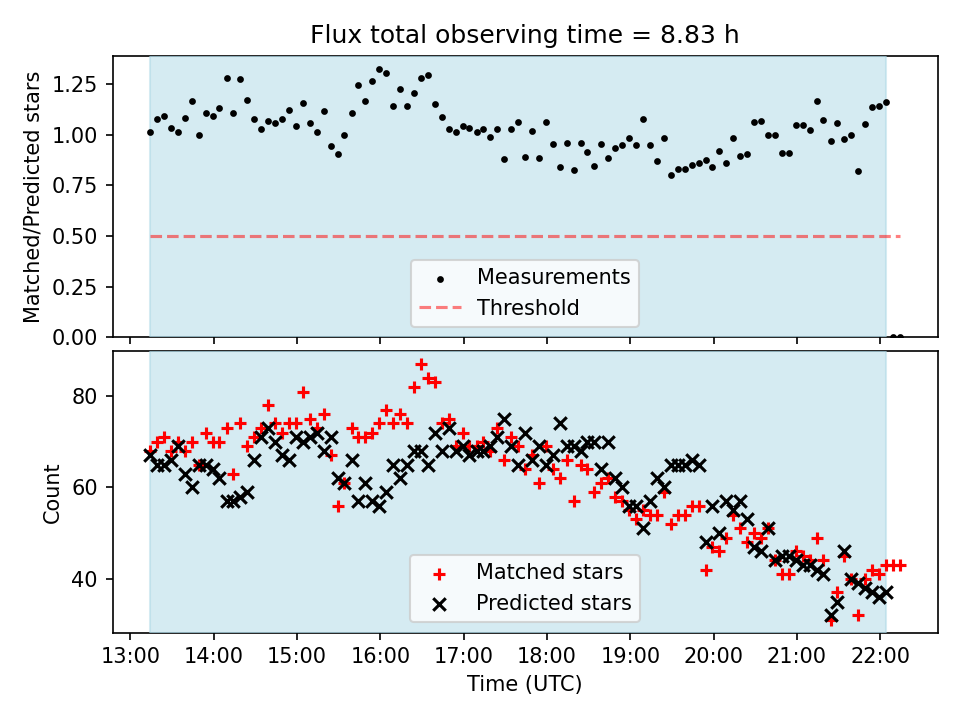 Flux total observing time = 8.83 h

Matched/Predicted stars

1.25
1.00
0.75
0.50
0.25
0.00

Measurements
Threshold

Count

80
60
40

Matched stars
Predicted stars

13:00
14:00
15:00
16:00
17:00
18:00
19:00
20:00
21:00
22:00

Time (UTC)